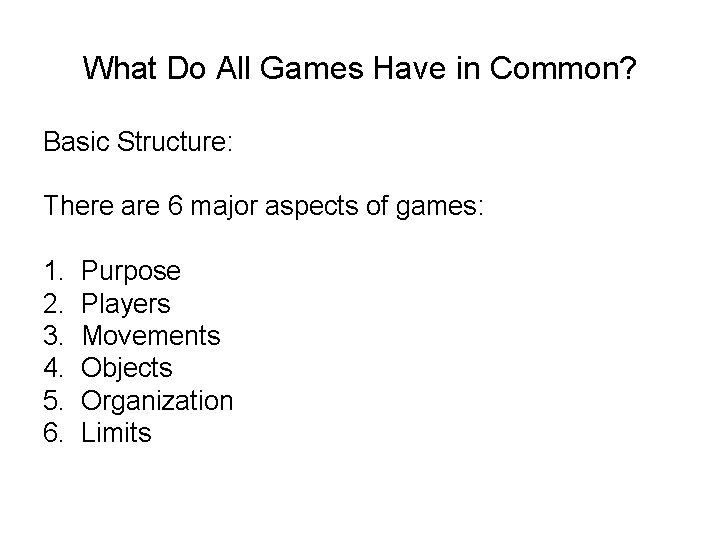 What Do All Games Have in Common?

Basic Structure:

There are 6 major aspects of games:

1. Purpose
2. Players
3. Movements
4. Objects
5. Organization
6. Limits